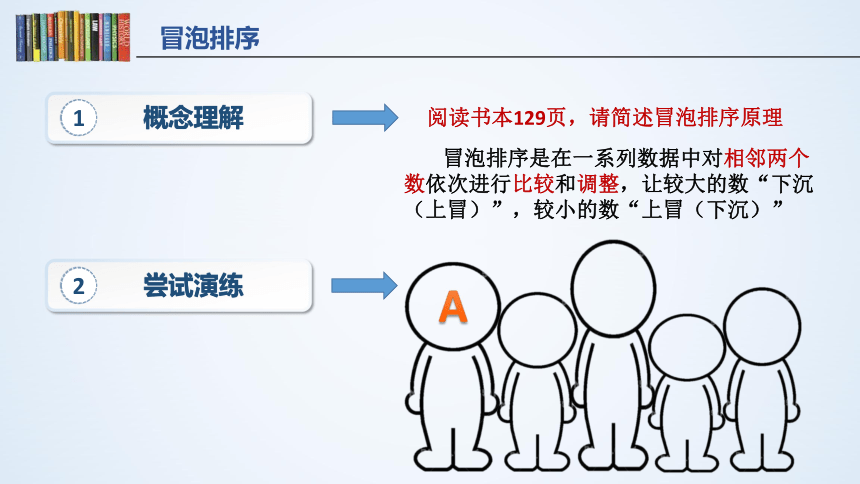 冒泡排序

1 概念理解

阅读书本129页，请简述冒泡排序原理

冒泡排序是在一系列数据中对相邻两个数依次进行比较和调整，让较大的数“下沉（上冒）”，较小的数“上冒（下沉）”

2 尝试演练

A